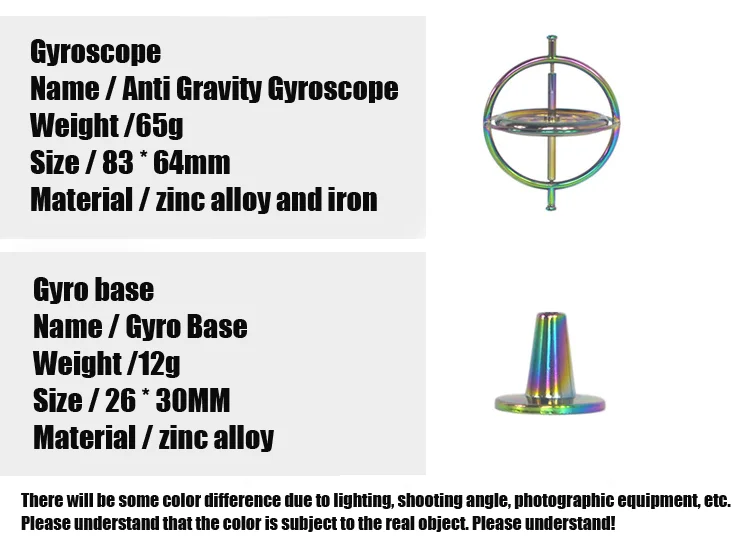 Gyroscope
Name / Anti Gravity Gyroscope
Weight /65g
Size / 83 * 64mm
Material / zinc alloy and iron

Gyro base
Name / Gyro Base
Weight /12g
Size / 26 * 30MM
Material / zinc alloy

There will be some color difference due to lighting, shooting angle, photographic equipment, etc. Please understand that the color is subject to the real object. Please understand!